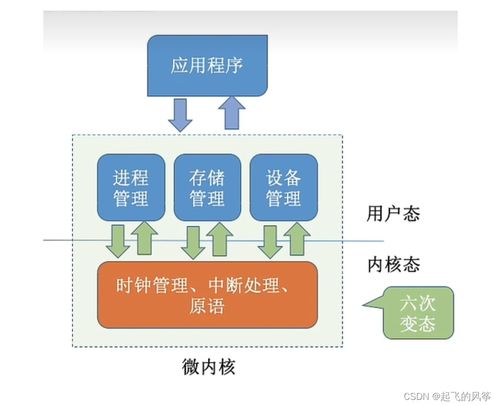 应用程序

进程管理

存储管理

设备管理

用户态

内核态

时钟管理、中断处理、原语

六次变态

微内核

CSDN @起飞的风筝